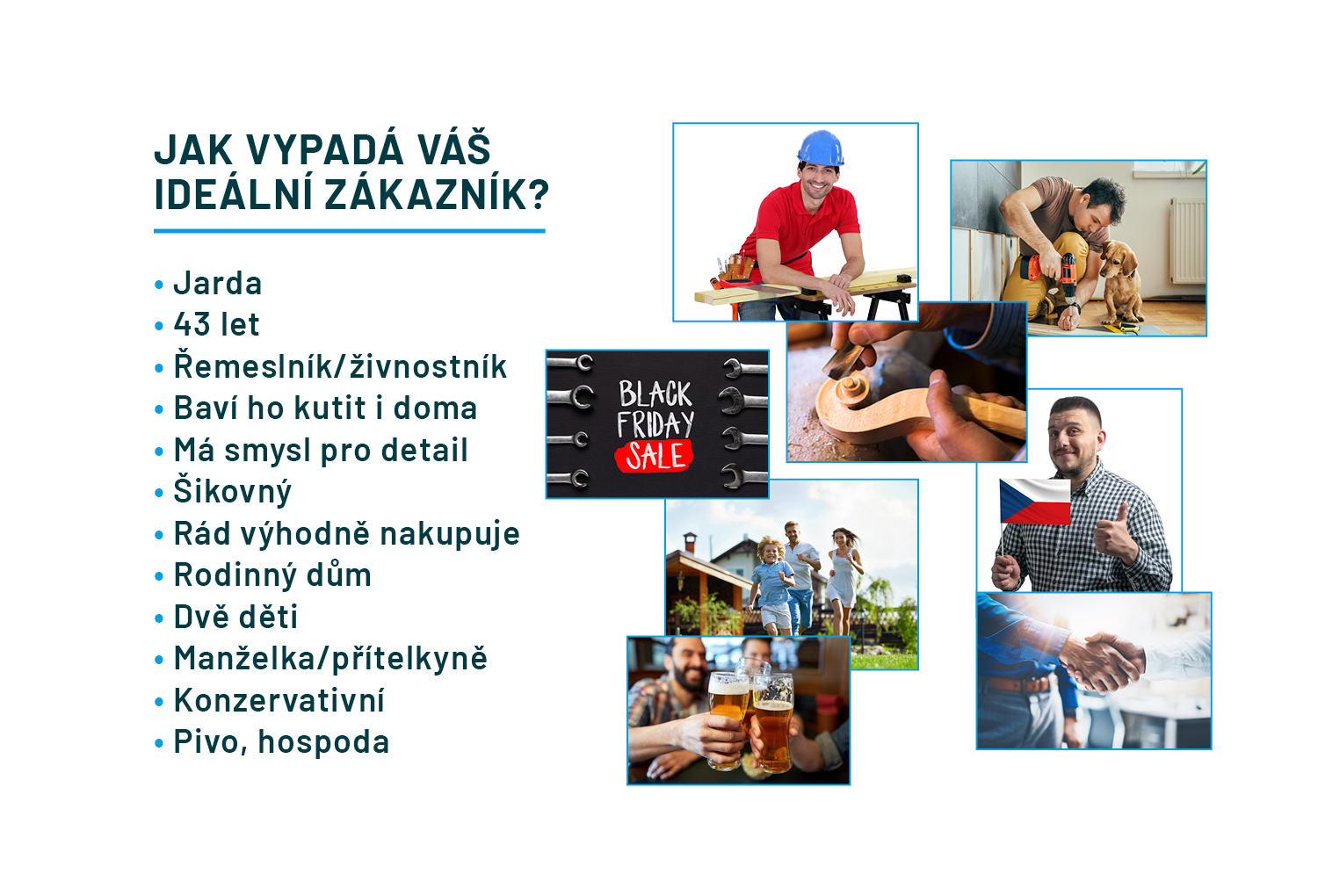 JAK VYPADÁ VÁŠ IDEÁLNÍ ZÁKAZNÍK?

• Jarda
• 43 let
• Řemeslník/živnostník
• Baví ho kutit i doma
• Má smysl pro detail
• Šikovný
• Rád výhodně nakupuje
• Rodinný dům
• Dvě děti
• Manželka/přítelkyně
• Konzervativní
• Pivo, hospoda

BLACK FRIDAY SALE